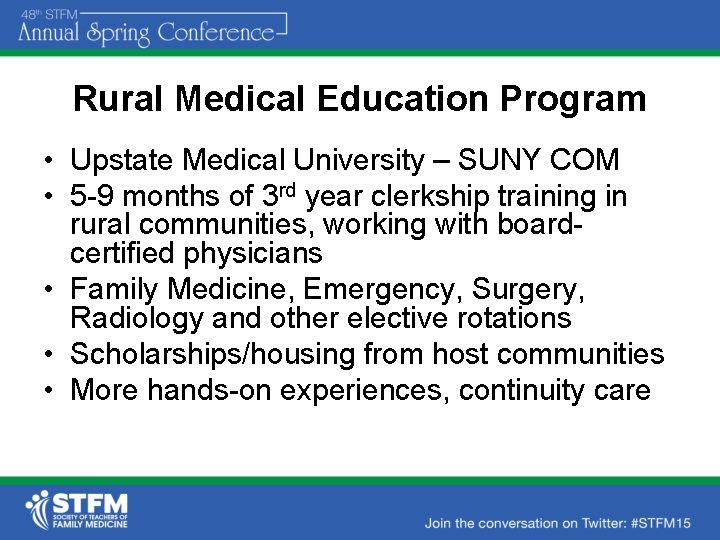 48th STFM
Annual Spring Conference

Rural Medical Education Program

• Upstate Medical University – SUNY COM
• 5-9 months of 3rd year clerkship training in rural communities, working with board-certified physicians
• Family Medicine, Emergency, Surgery, Radiology and other elective rotations
• Scholarships/housing from host communities
• More hands-on experiences, continuity care

STFM
SOCIETY OF TEACHERS OF FAMILY MEDICINE

Join the conversation on Twitter: #STFM15